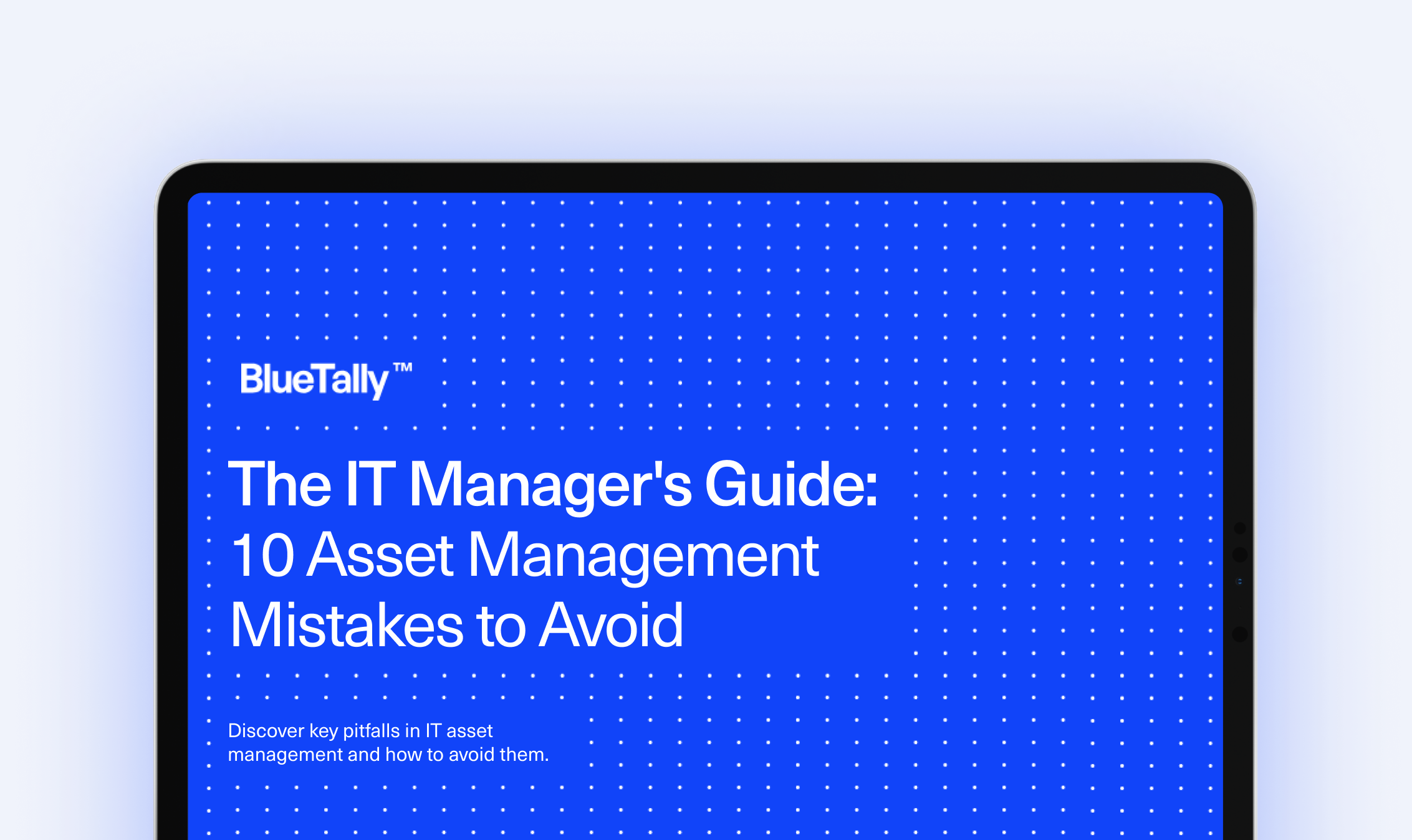 BlueTally™

The IT Manager's Guide: 10 Asset Management Mistakes to Avoid

Discover key pitfalls in IT asset management and how to avoid them.